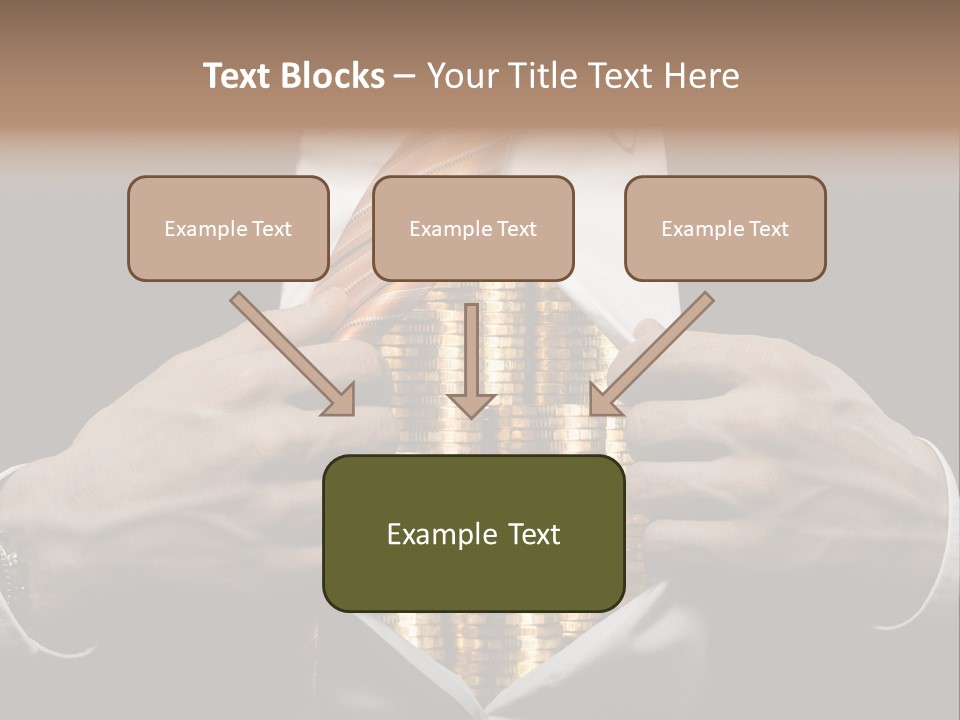 Text Blocks – Your Title Text Here

Example Text

Example Text

Example Text

Example Text